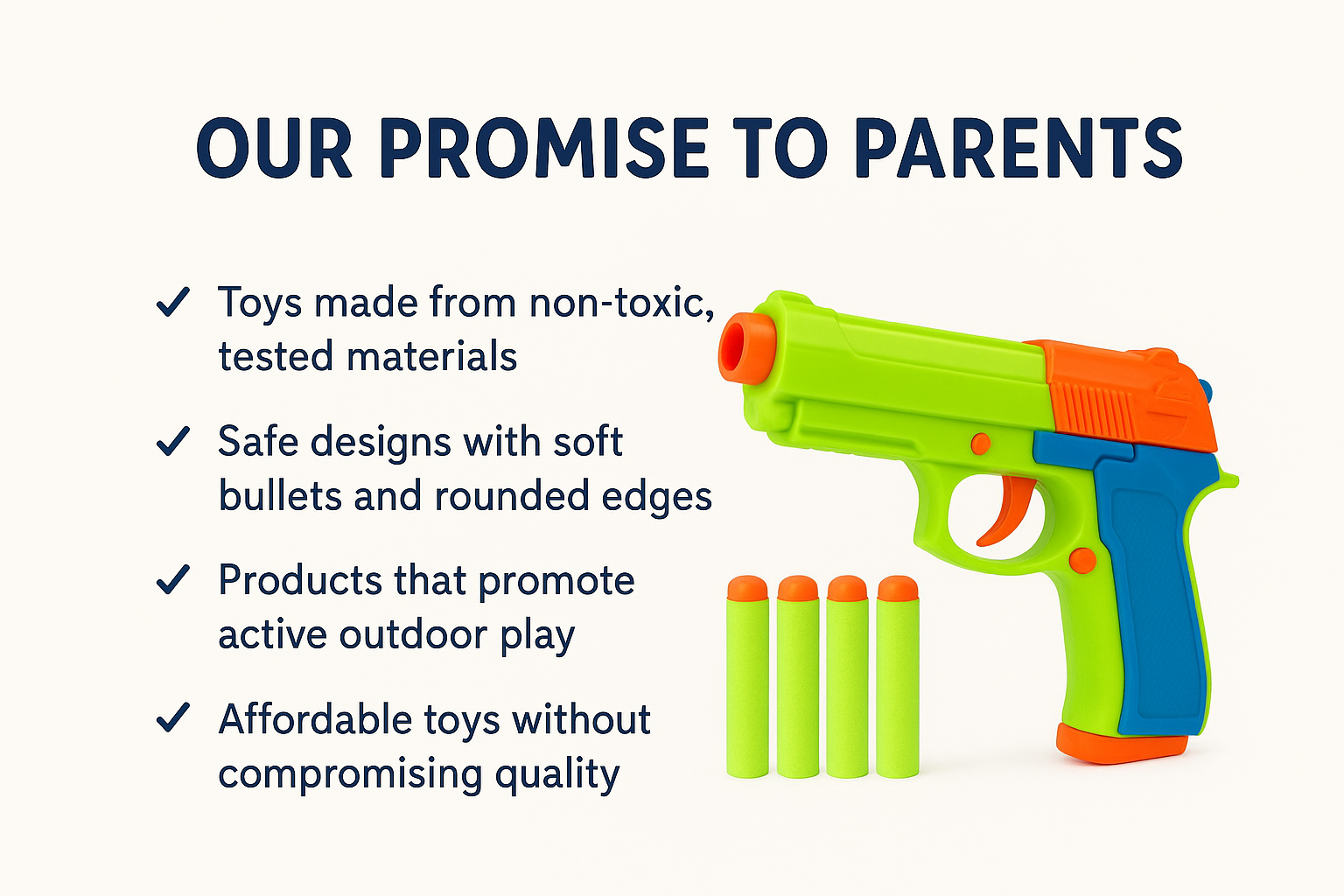 OUR PROMISE TO PARENTS

✓ Toys made from non-toxic, tested materials

✓ Safe designs with soft bullets and rounded edges

✓ Products that promote active outdoor play

✓ Affordable toys without compromising quality